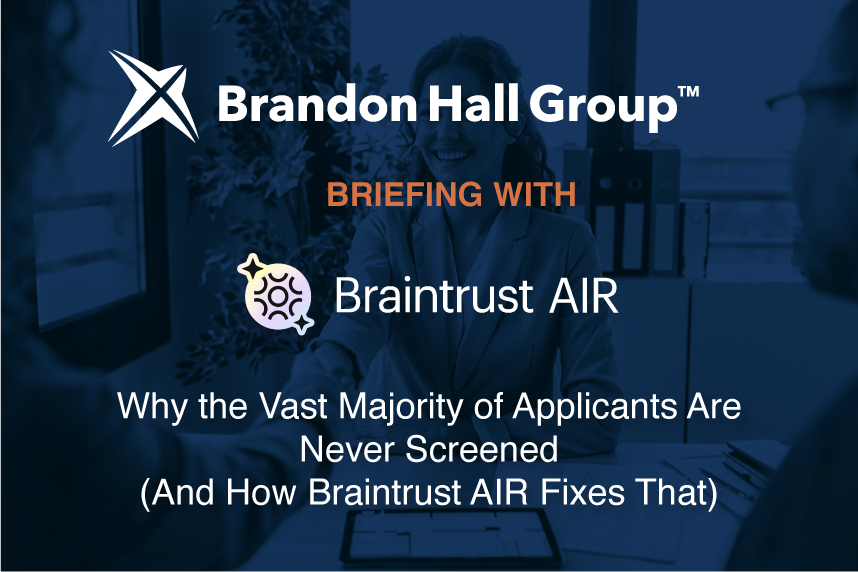 Brandon Hall Group™

BRIEFING WITH

Braintrust AIR

Why the Vast Majority of Applicants Are Never Screened (And How Braintrust AIR Fixes That)